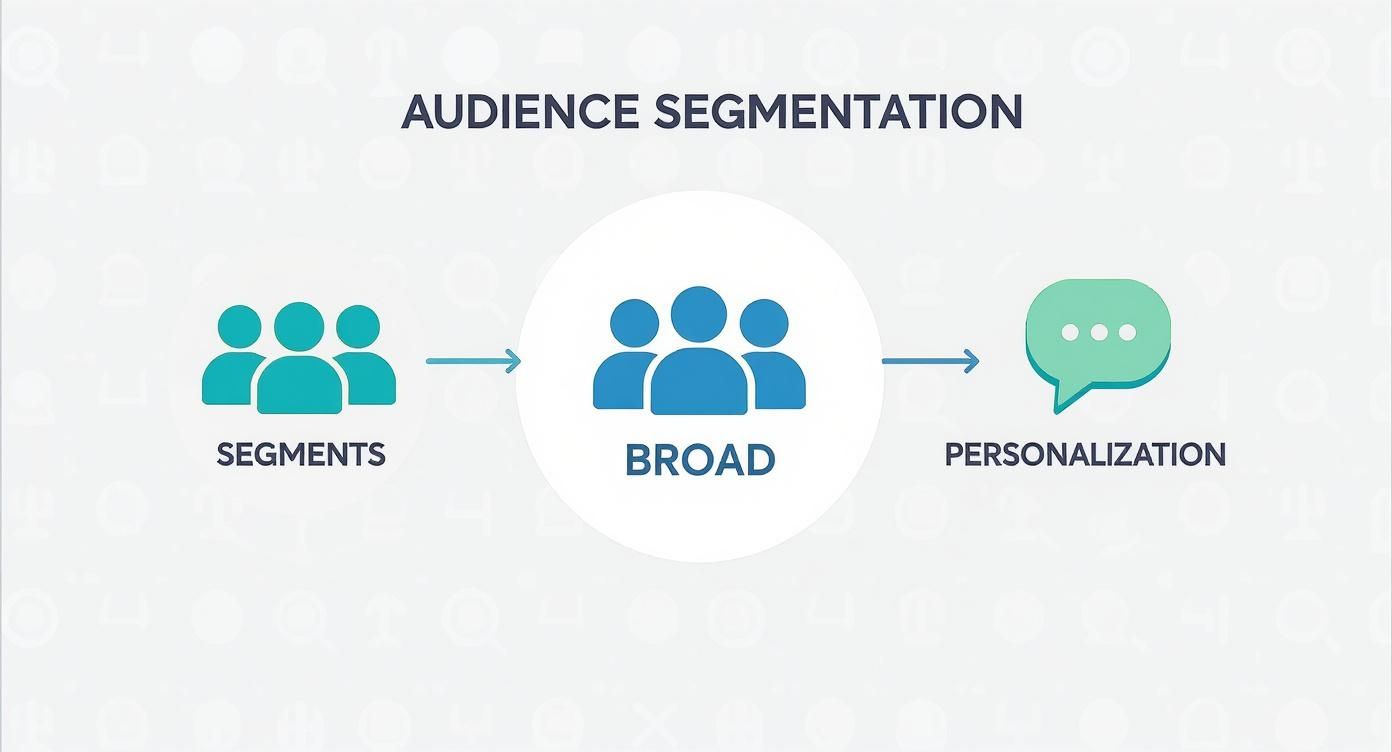 AUDIENCE SEGMENTATION

SEGMENTS

BROAD

PERSONALIZATION